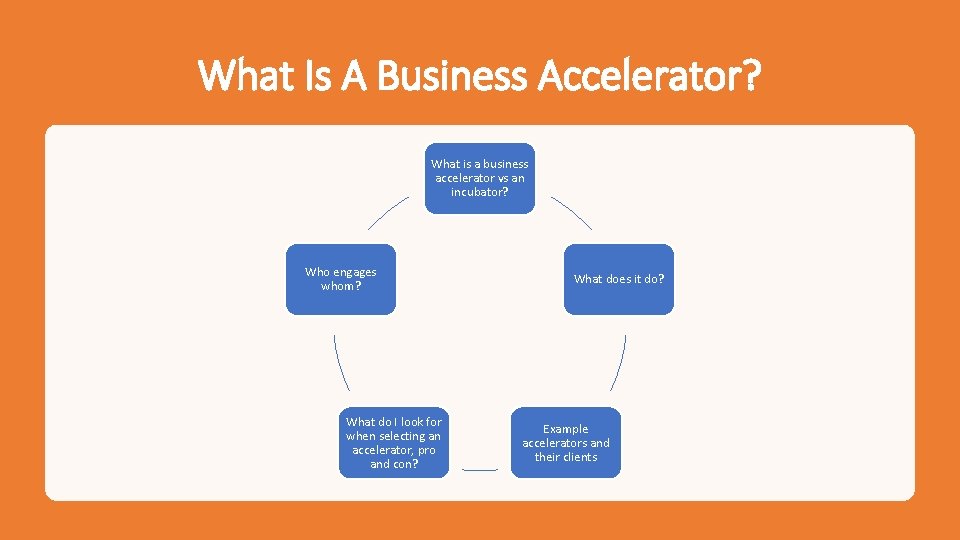 What Is A Business Accelerator?

What is a business accelerator vs an incubator?

What does it do?

Example accelerators and their clients

What do I look for when selecting an accelerator, pro and con?

Who engages whom?